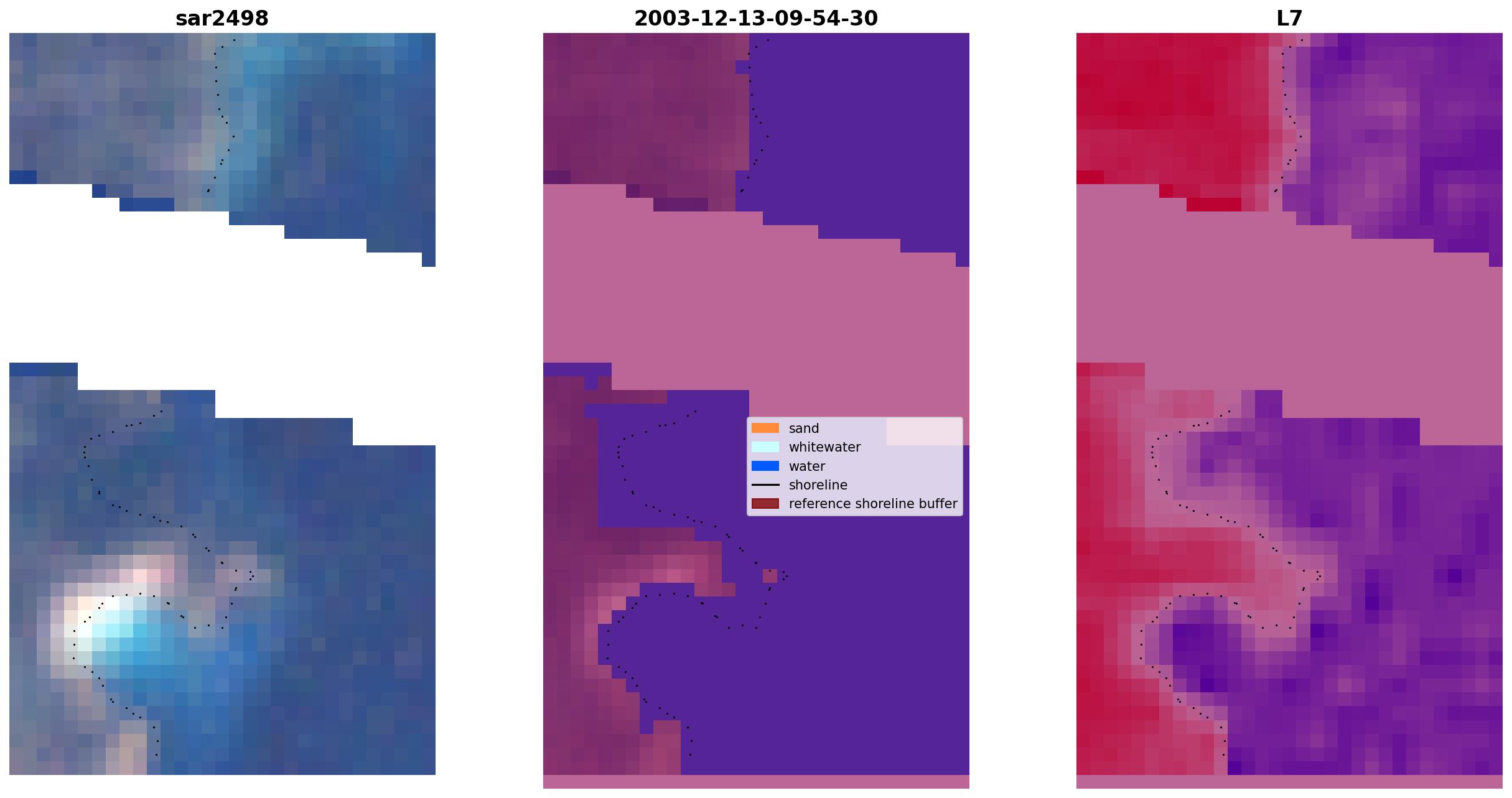 sar2498

2003-12-13-09-54-30

L7

sand
whitewater
water
shoreline
reference shoreline buffer